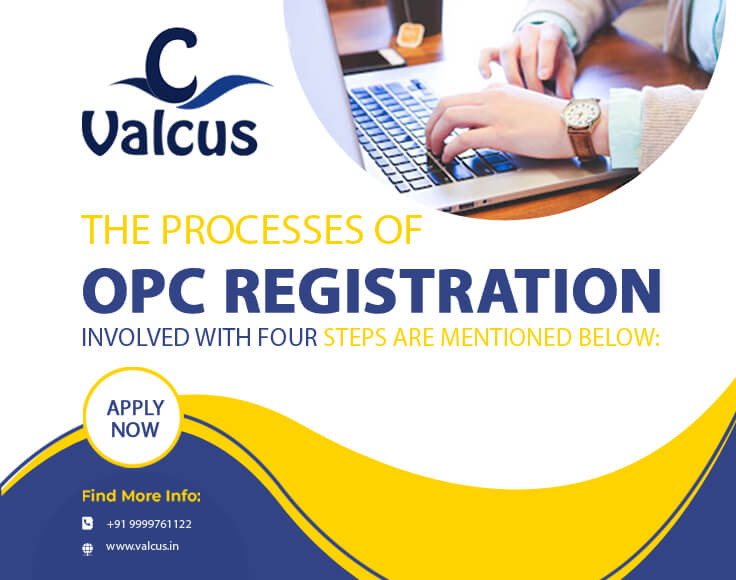 C
Valcus

THE PROCESSES OF
OPC REGISTRATION
INVOLVED WITH FOUR STEPS ARE MENTIONED BELOW:

APPLY NOW

Find More Info:
+91 9999761122
www.valcus.in